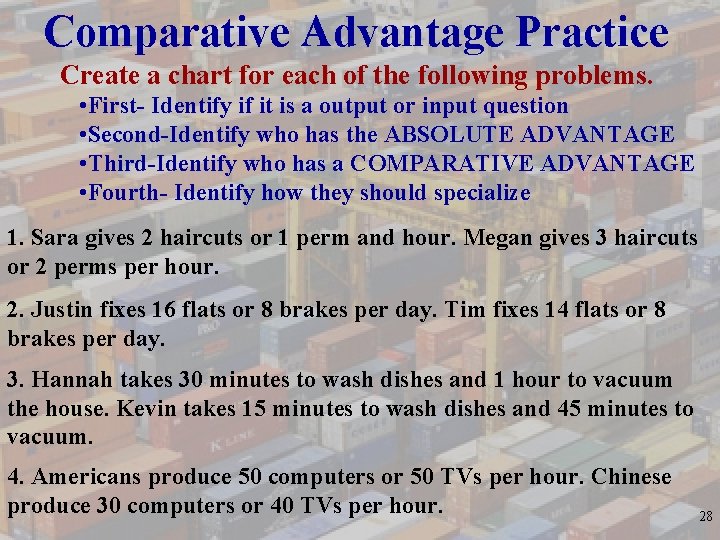 Comparative Advantage Practice

Create a chart for each of the following problems.

•First- Identify if it is a output or input question
•Second-Identify who has the ABSOLUTE ADVANTAGE
•Third-Identify who has a COMPARATIVE ADVANTAGE
•Fourth- Identify how they should specialize

1. Sara gives 2 haircuts or 1 perm and hour. Megan gives 3 haircuts or 2 perms per hour.

2. Justin fixes 16 flats or 8 brakes per day. Tim fixes 14 flats or 8 brakes per day.

3. Hannah takes 30 minutes to wash dishes and 1 hour to vacuum the house. Kevin takes 15 minutes to wash dishes and 45 minutes to vacuum.

4. Americans produce 50 computers or 50 TVs per hour. Chinese produce 30 computers or 40 TVs per hour.

28